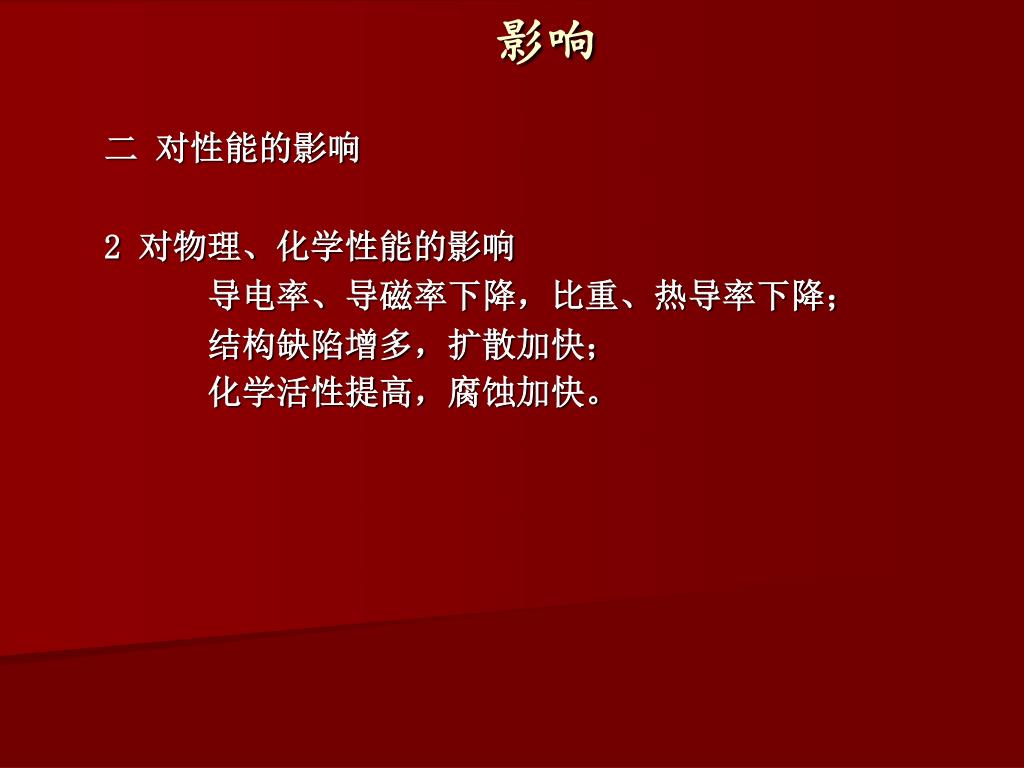 影响

二 对性能的影响

2 对物理、化学性能的影响
导电率、导磁率下降，比重、热导率下降；
结构缺陷增多，扩散加快；
化学活性提高，腐蚀加快。